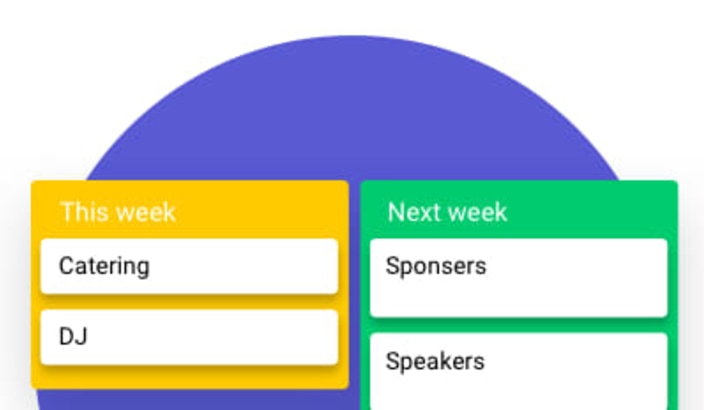 This week

Catering

DJ

Next week

Sponsers

Speakers